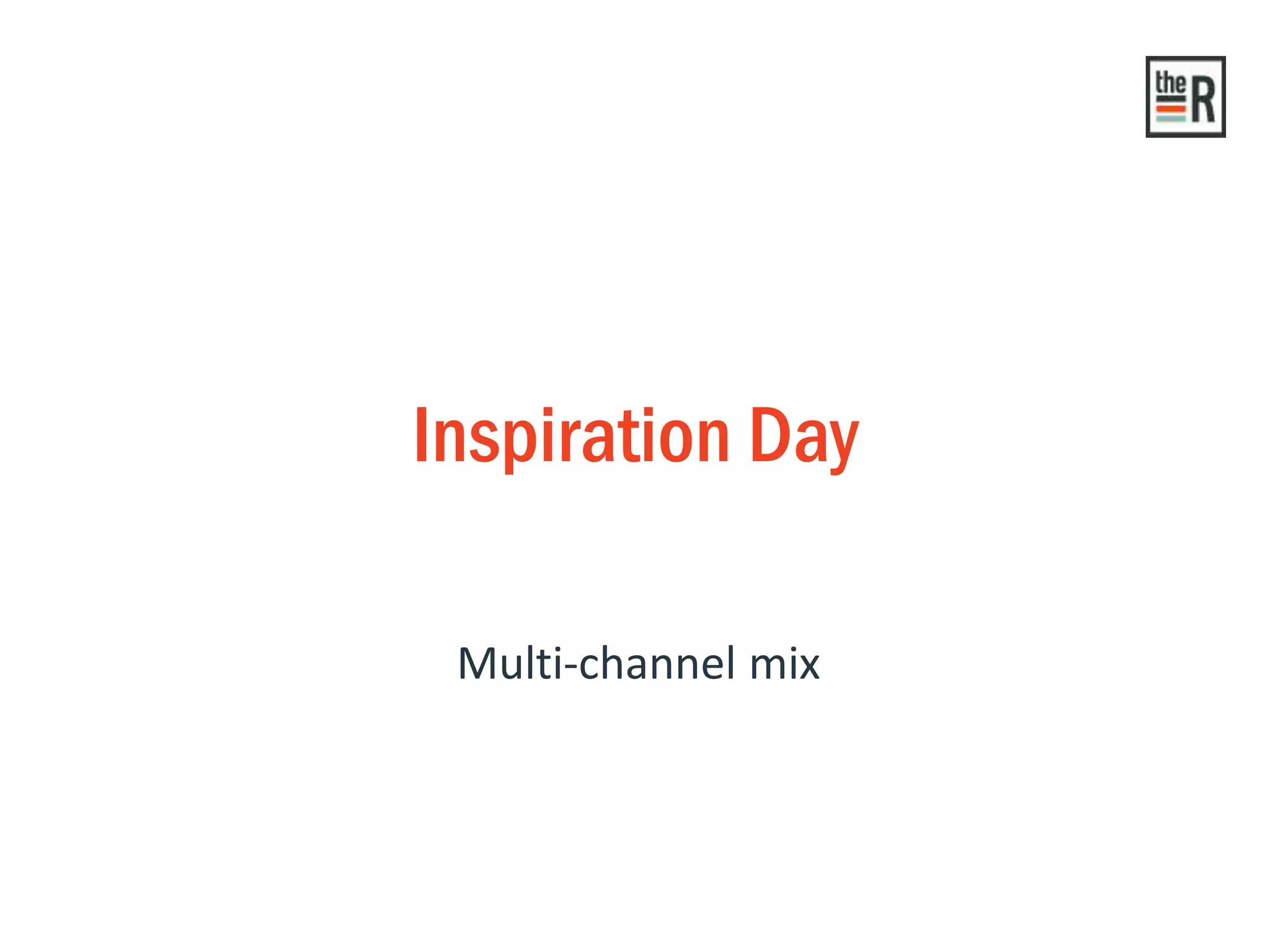 the R

Inspiration Day

Multi-channel mix